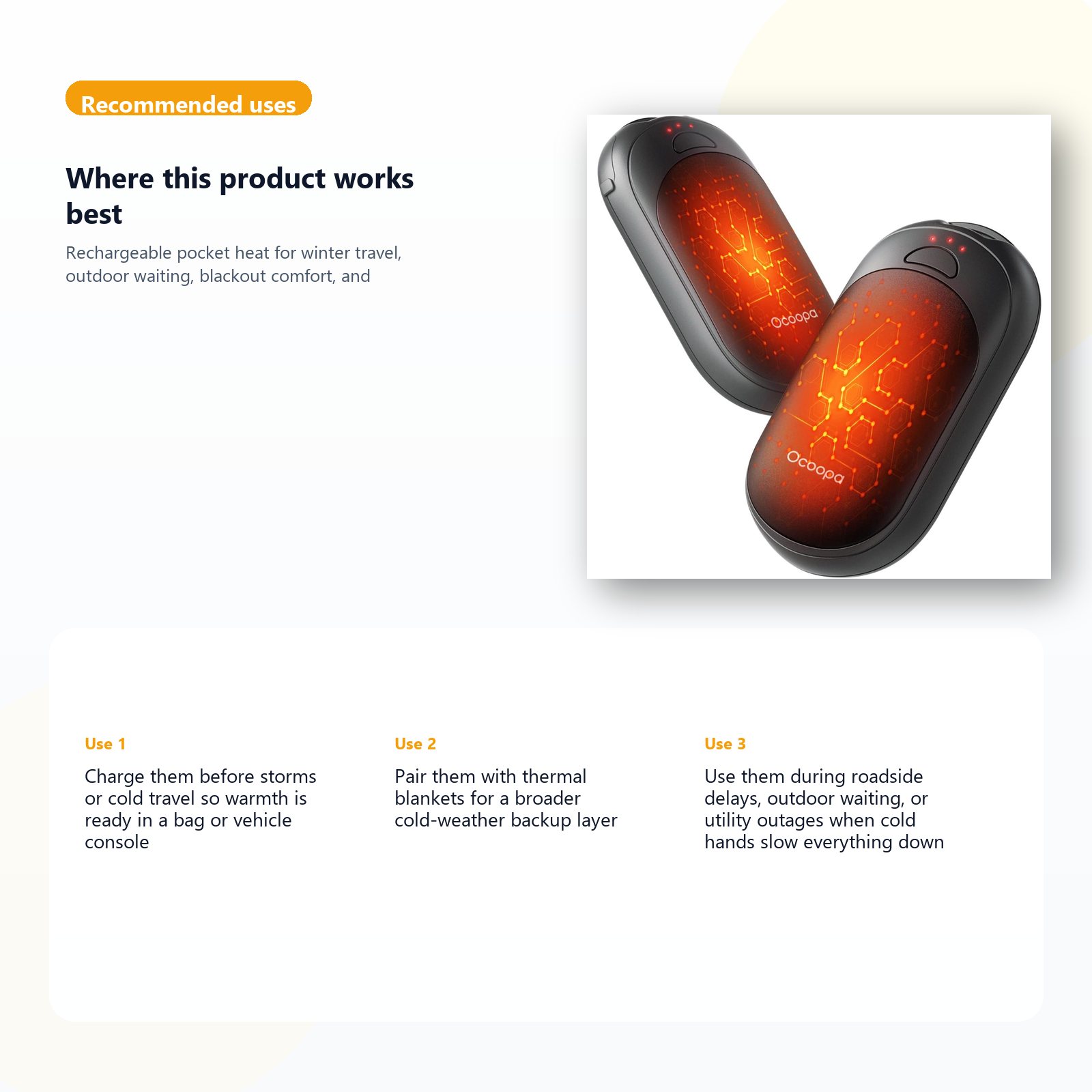 Recommended uses

Where this product works best

Rechargeable pocket heat for winter travel, outdoor waiting, blackout comfort, and

Ocoopa

Ocoopa

Use 1

Charge them before storms or cold travel so warmth is ready in a bag or vehicle console

Use 2

Pair them with thermal blankets for a broader cold-weather backup layer

Use 3

Use them during roadside delays, outdoor waiting, or utility outages when cold hands slow everything down